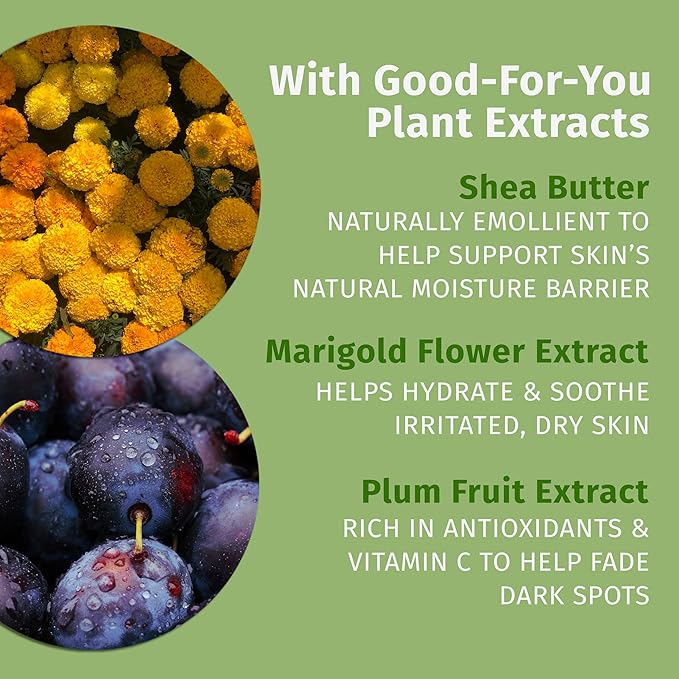 With Good-For-You Plant Extracts

Shea Butter
NATURALLY EMOLLIENT TO HELP SUPPORT SKIN'S NATURAL MOISTURE BARRIER

Marigold Flower Extract
HELPS HYDRATE & SOOTHE IRRITATED, DRY SKIN

Plum Fruit Extract
RICH IN ANTIOXIDANTS & VITAMIN C TO HELP FADE DARK SPOTS